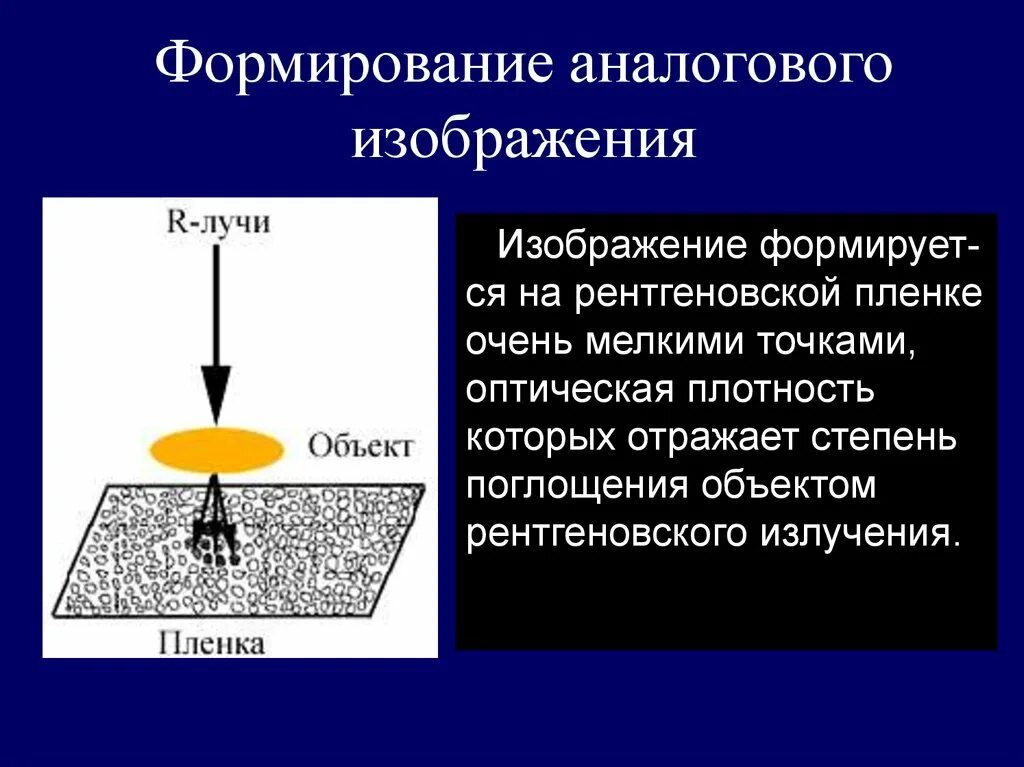 Формирование аналогового изображения

R-лучи

Объект

Пленка

Изображение формируется на рентгеновской пленке очень мелкими точками, оптическая плотность которых отражает степень поглощения объектом рентгеновского излучения.